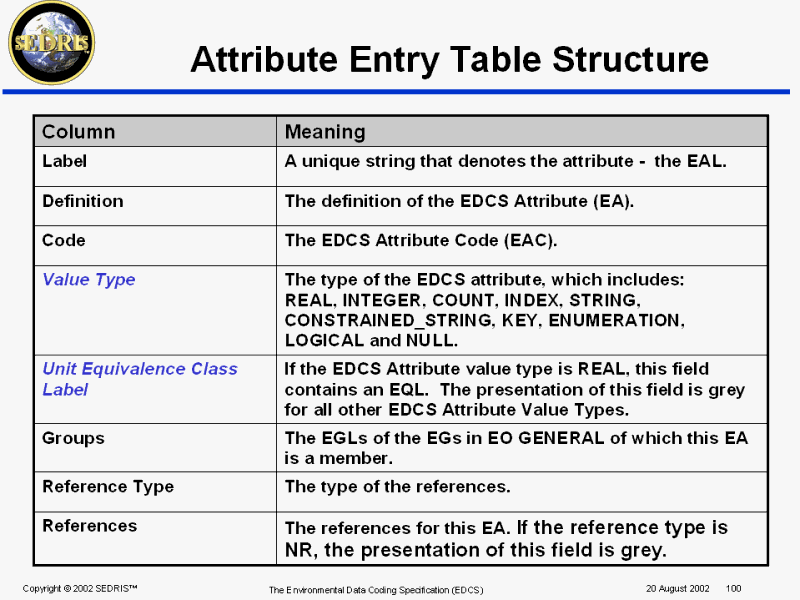 SEDRIS

Attribute Entry Table Structure

| Column | Meaning |
|---|---|
| Label | A unique string that denotes the attribute - the EAL. |
| Definition | The definition of the EDCS Attribute (EA). |
| Code | The EDCS Attribute Code (EAC). |
| Value Type | The type of the EDCS attribute, which includes: REAL, INTEGER, COUNT, INDEX, STRING, CONSTRAINED_STRING, KEY, ENUMERATION, LOGICAL and NULL. |
| Unit Equivalence Class Label | If the EDCS Attribute value type is REAL, this field contains an EQL. The presentation of this field is grey for all other EDCS Attribute Value Types. |
| Groups | The EGLs of the EGs in EO GENERAL of which this EA is a member. |
| Reference Type | The type of the references. |
| References | The references for this EA. If the reference type is NR, the presentation of this field is grey. |

Copyright © 2002 SEDRIS™ The Environmental Data Coding Specification (EDCS) 20 August 2002 100